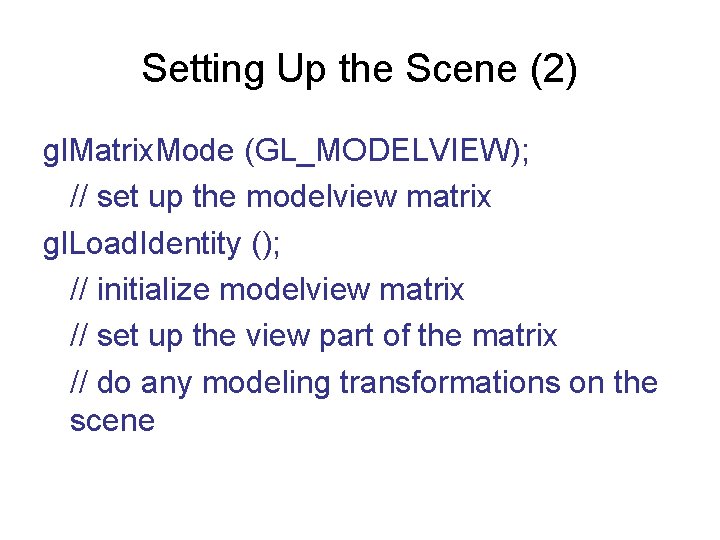 Setting Up the Scene (2)

glMatrixMode (GL_MODELVIEW);
// set up the modelview matrix
glLoadIdentity ();
// initialize modelview matrix
// set up the view part of the matrix
// do any modeling transformations on the scene